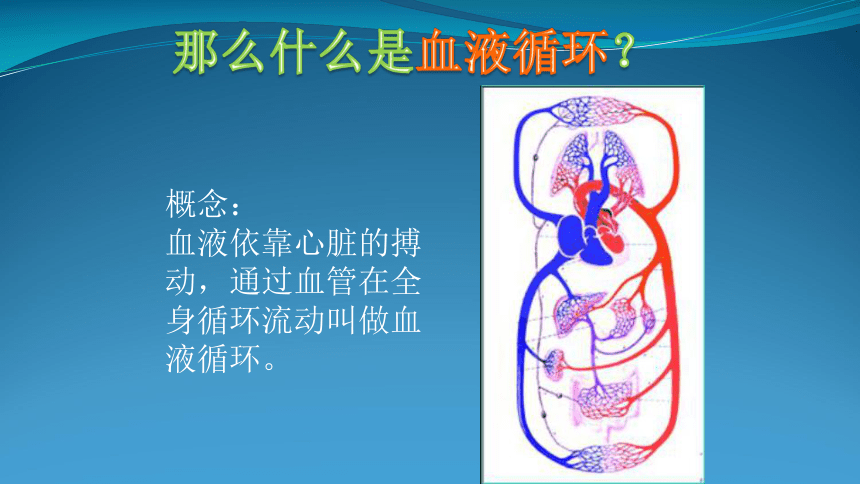 那么什么是血液循环？

概念：
血液依靠心脏的搏动，通过血管在全身循环流动叫做血液循环。